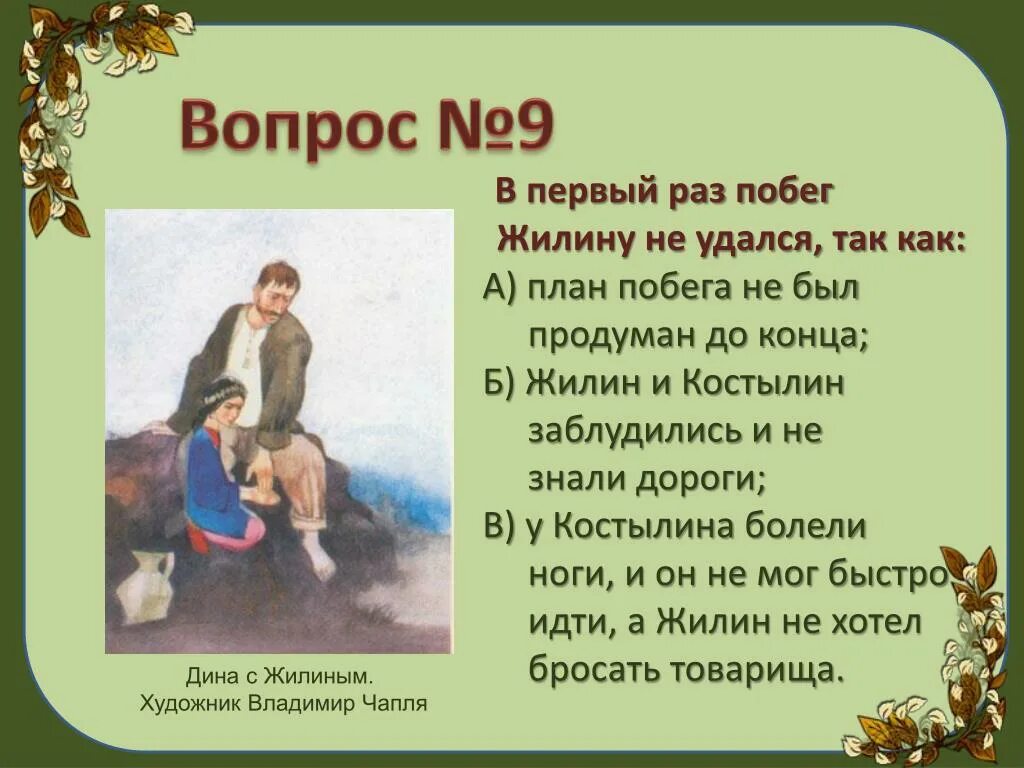 Вопрос №9

В первый раз побег Жилину не удался, так как:

А) план побега не был продуман до конца;

Б) Жилин и Костылин заблудились и не знали дороги;

В) у Костылина болели ноги, и он не мог быстро идти, а Жилин не хотел бросать товарища.

Дина с Жилиным.
Художник Владимир Чапля